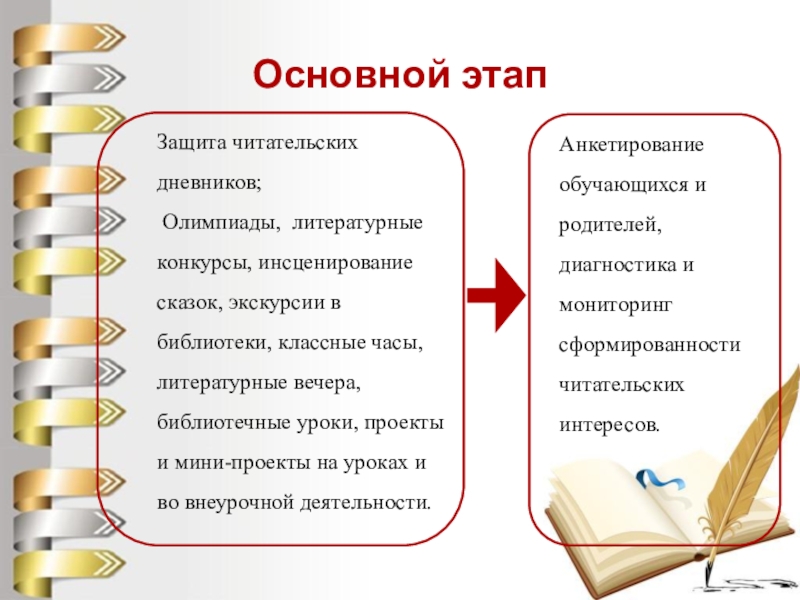 Основной этап

Защита читательских дневников;

Олимпиады, литературные конкурсы, инсценирование сказок, экскурсии в библиотеки, классные часы, литературные вечера, библиотечные уроки, проекты и мини-проекты на уроках и во внеурочной деятельности.

Анкетирование обучающихся и родителей, диагностика и мониторинг сформированности читательских интересов.